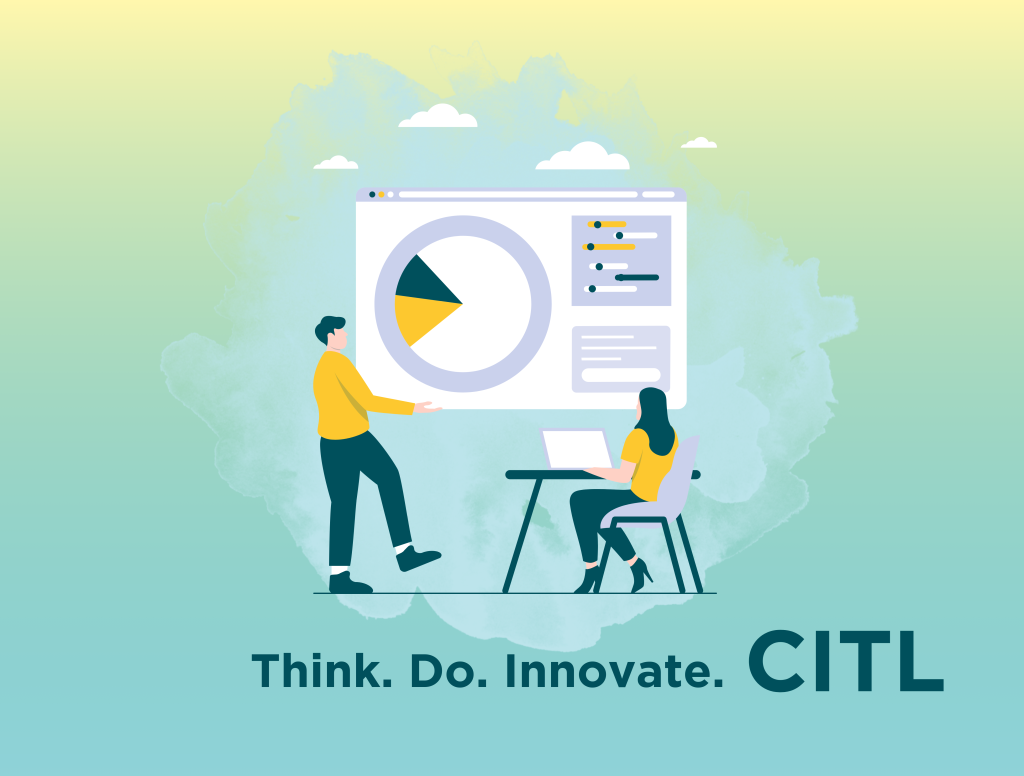 Think. Do. Innovate. CITL